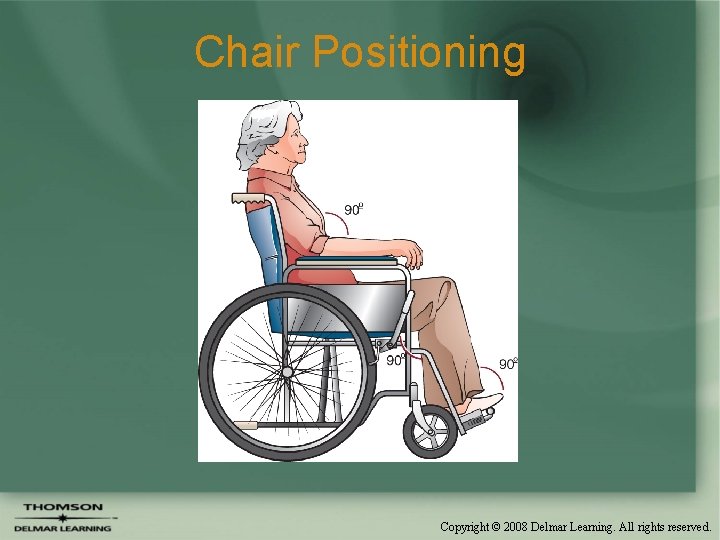 Chair Positioning

90°

90°

90°

THOMSON
DELMAR LEARNING

Copyright © 2008 Delmar Learning. All rights reserved.